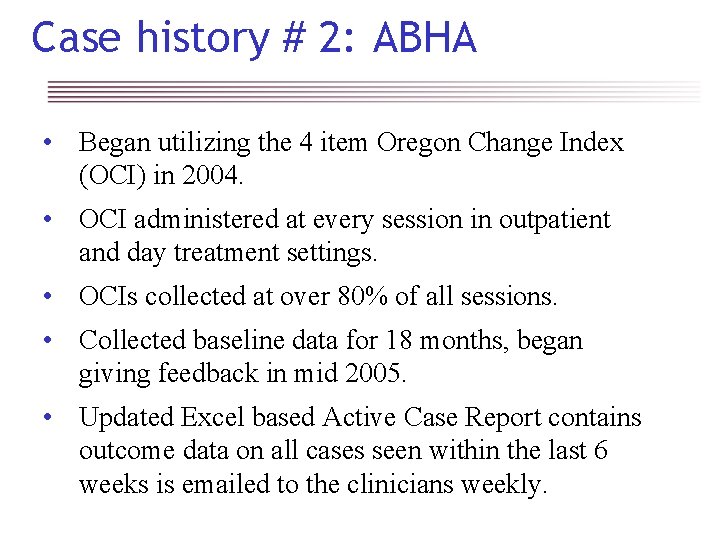 Case history # 2: ABHA

• Began utilizing the 4 item Oregon Change Index (OCI) in 2004.

• OCI administered at every session in outpatient and day treatment settings.

• OCIs collected at over 80% of all sessions.

• Collected baseline data for 18 months, began giving feedback in mid 2005.

• Updated Excel based Active Case Report contains outcome data on all cases seen within the last 6 weeks is emailed to the clinicians weekly.